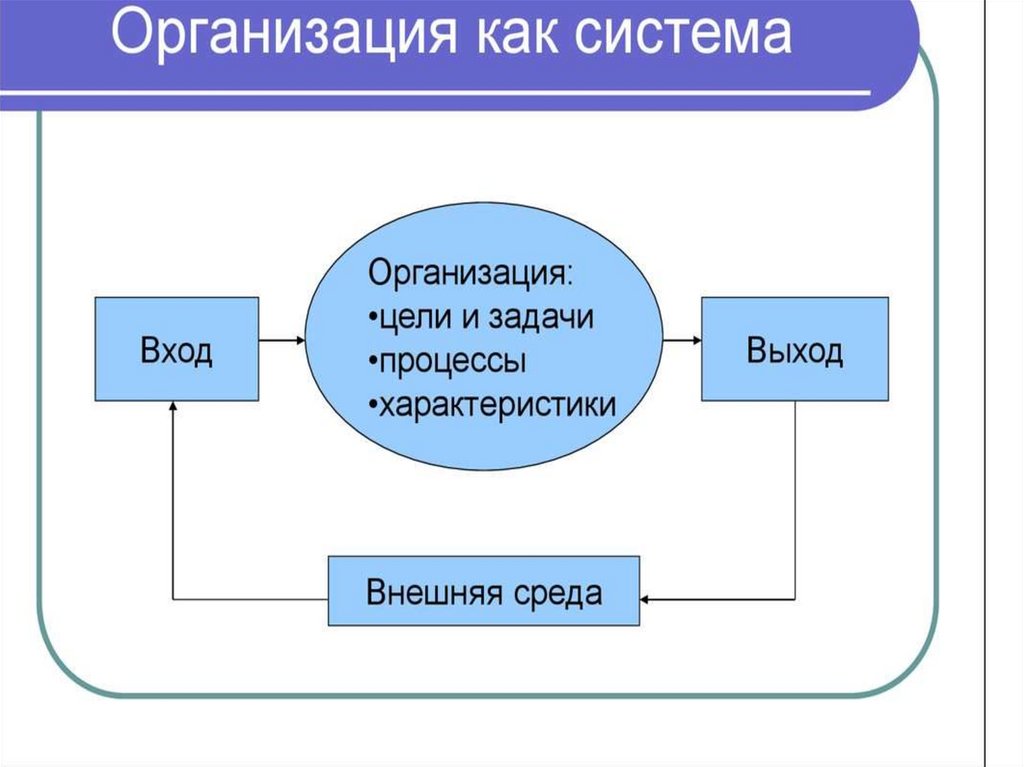 Организация как система

Вход

Организация:
•цели и задачи
•процессы
•характеристики

Выход

Внешняя среда